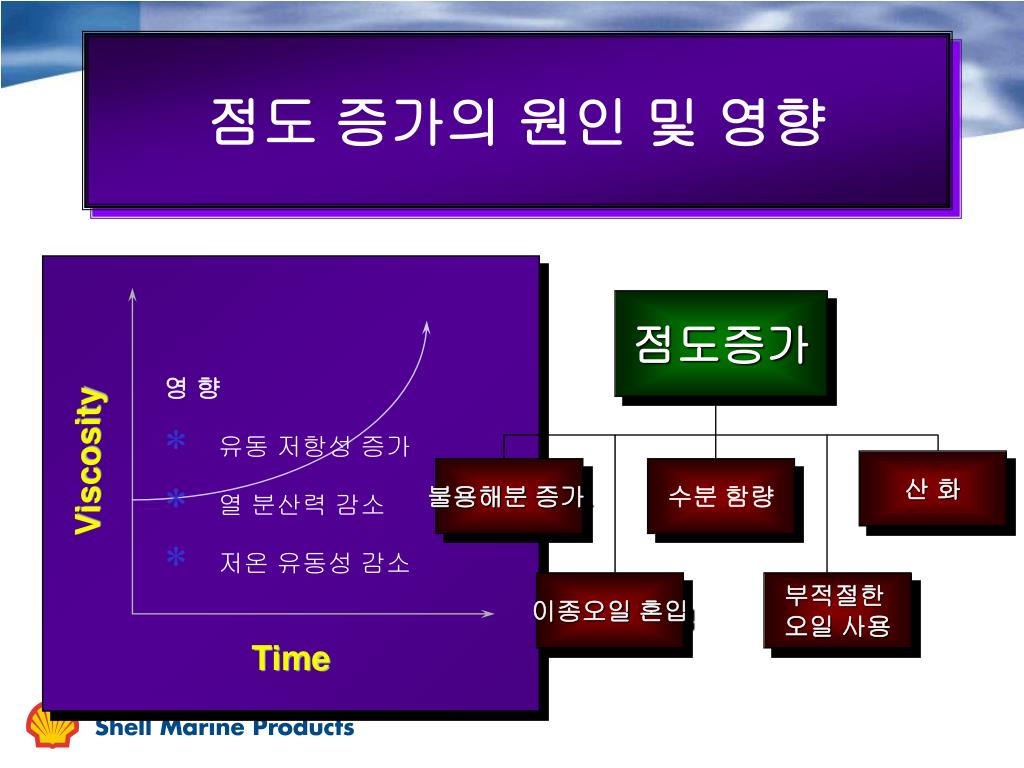 점도 증가의 원인 및 영향

Viscosity

영 향

* 유동 저항성 증가

* 열 분산력 감소

* 저온 유동성 감소

Time

점도증가

불용해분 증가

수분 함량

산 화

이종오일 혼입

부적절한 오일 사용

Shell Marine Products